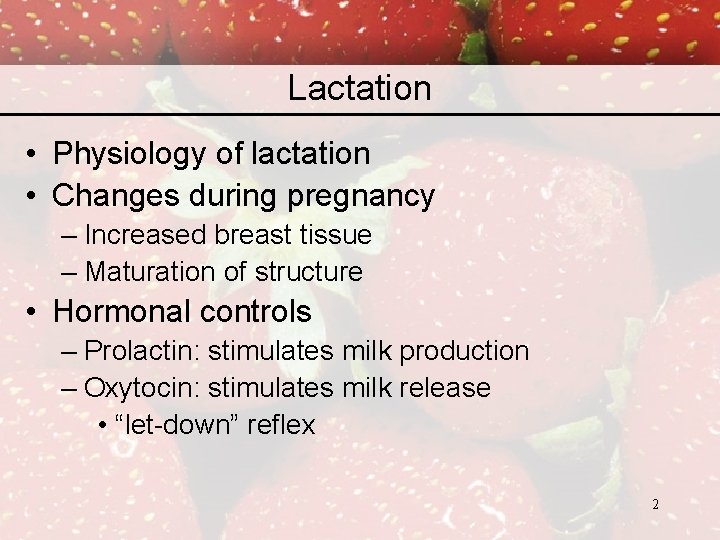 Lactation

• Physiology of lactation
• Changes during pregnancy
– Increased breast tissue
– Maturation of structure
• Hormonal controls
– Prolactin: stimulates milk production
– Oxytocin: stimulates milk release
• “let-down” reflex

2